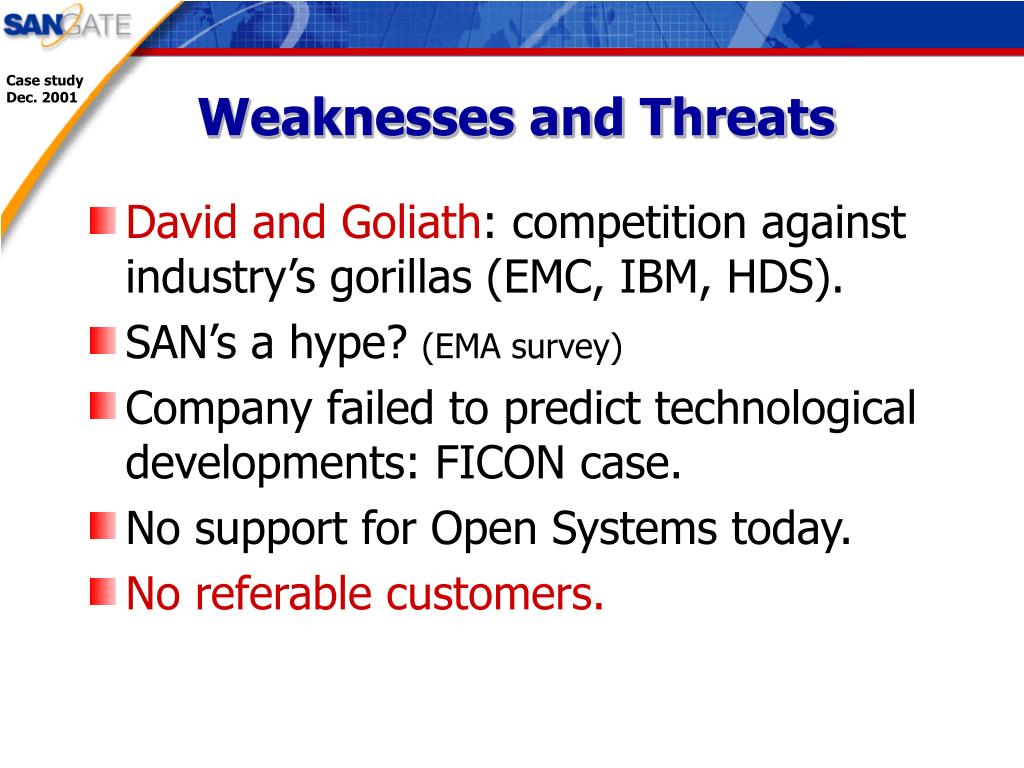 SANGATE

Case study
Dec. 2001

Weaknesses and Threats

David and Goliath: competition against industry’s gorillas (EMC, IBM, HDS).

SAN’s a hype? (EMA survey)

Company failed to predict technological developments: FICON case.

No support for Open Systems today.

No referable customers.